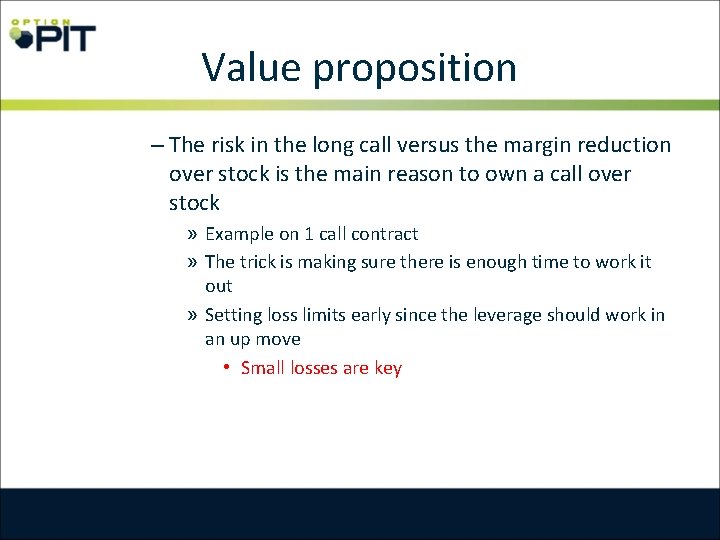 OPTION PIT

Value proposition

– The risk in the long call versus the margin reduction over stock is the main reason to own a call over stock

» Example on 1 call contract

» The trick is making sure there is enough time to work it out

» Setting loss limits early since the leverage should work in an up move

• Small losses are key